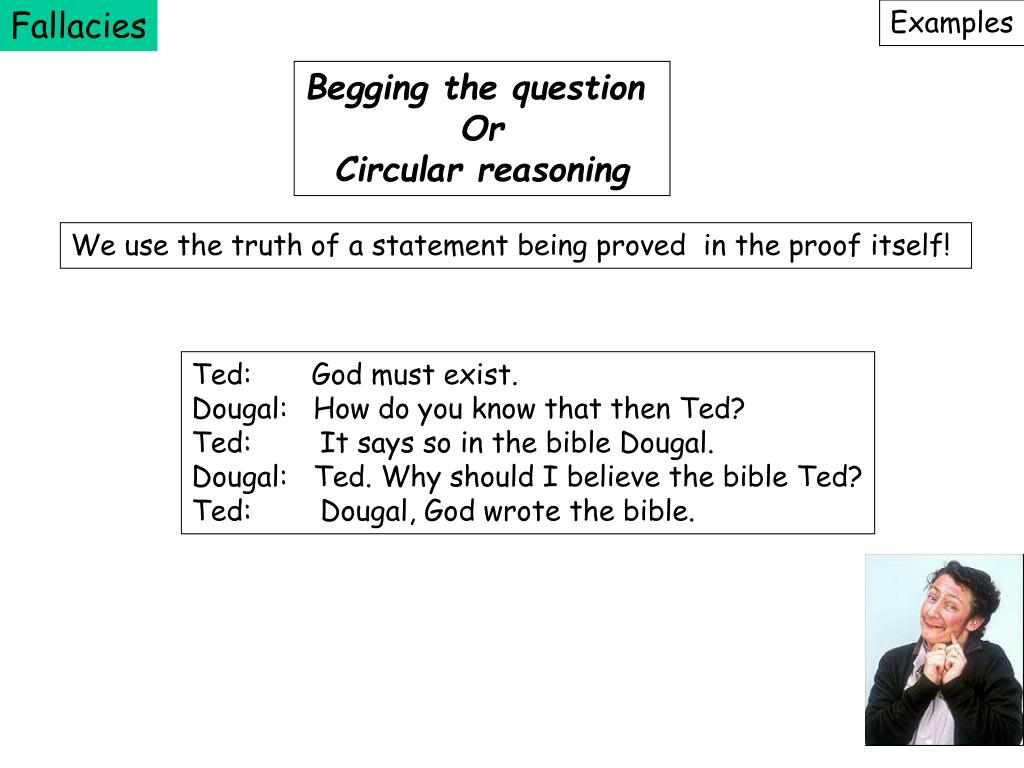 Fallacies

Examples

Begging the question
Or
Circular reasoning

We use the truth of a statement being proved in the proof itself!

Ted: God must exist.
Dougal: How do you know that then Ted?
Ted: It says so in the bible Dougal.
Dougal: Ted. Why should I believe the bible Ted?
Ted: Dougal, God wrote the bible.